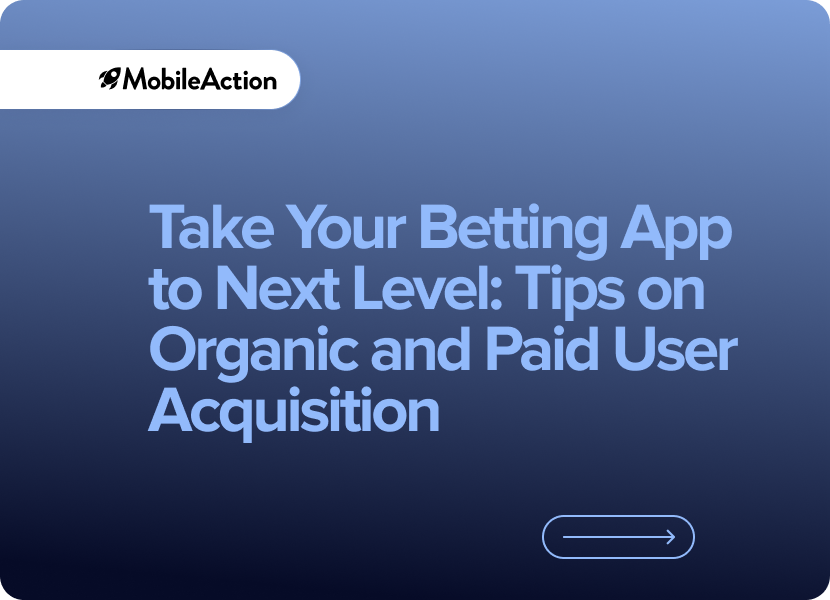 MobileAction

Take Your Betting App to Next Level: Tips on Organic and Paid User Acquisition